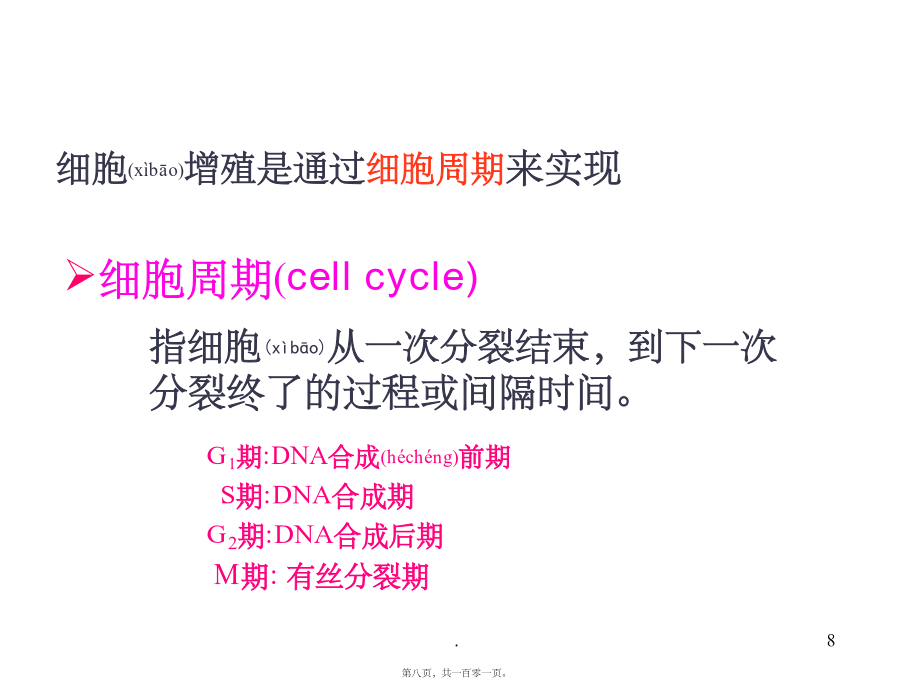 细胞(xìbāo)增殖是通过细胞周期来实现

➢细胞周期(cell cycle)

指细胞(xìbāo)从一次分裂结束，到下一次分裂终了的过程或间隔时间。

$G_1$期:DNA合成(héchéng)前期
S期:DNA合成期
$G_2$期:DNA合成后期
M期: 有丝分裂期

.

8

第八页，共一百零一页。